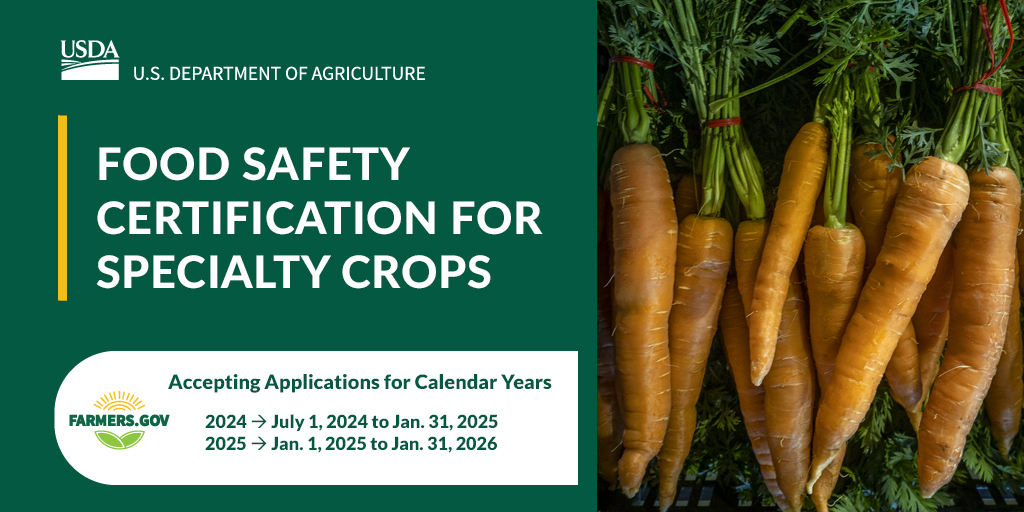 USDA
U.S. DEPARTMENT OF AGRICULTURE

FOOD SAFETY CERTIFICATION FOR SPECIALTY CROPS

FARMERS.GOV

Accepting Applications for Calendar Years

2024 → July 1, 2024 to Jan. 31, 2025
2025 → Jan. 1, 2025 to Jan. 31, 2026